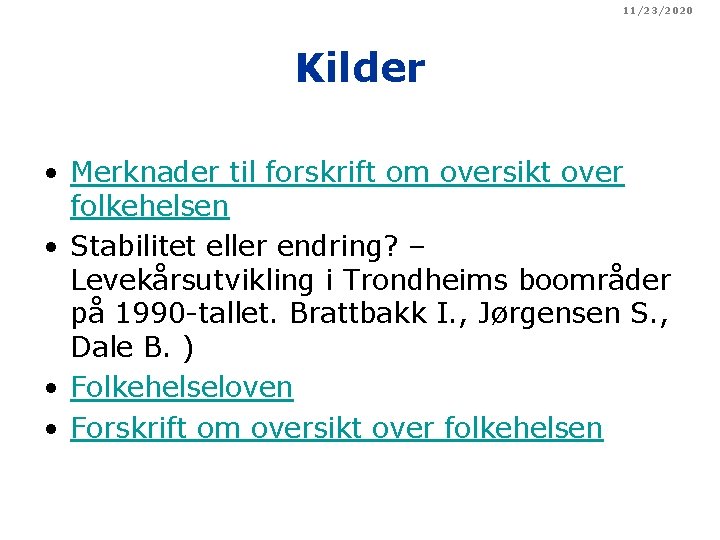 11/23/2020

Kilder

• Merknader til forskrift om oversikt over folkehelsen
• Stabilitet eller endring? – Levekårsutvikling i Trondheims boområder på 1990-tallet. Brattbakk I., Jørgensen S., Dale B. )
• Folkehelseloven
• Forskrift om oversikt over folkehelsen